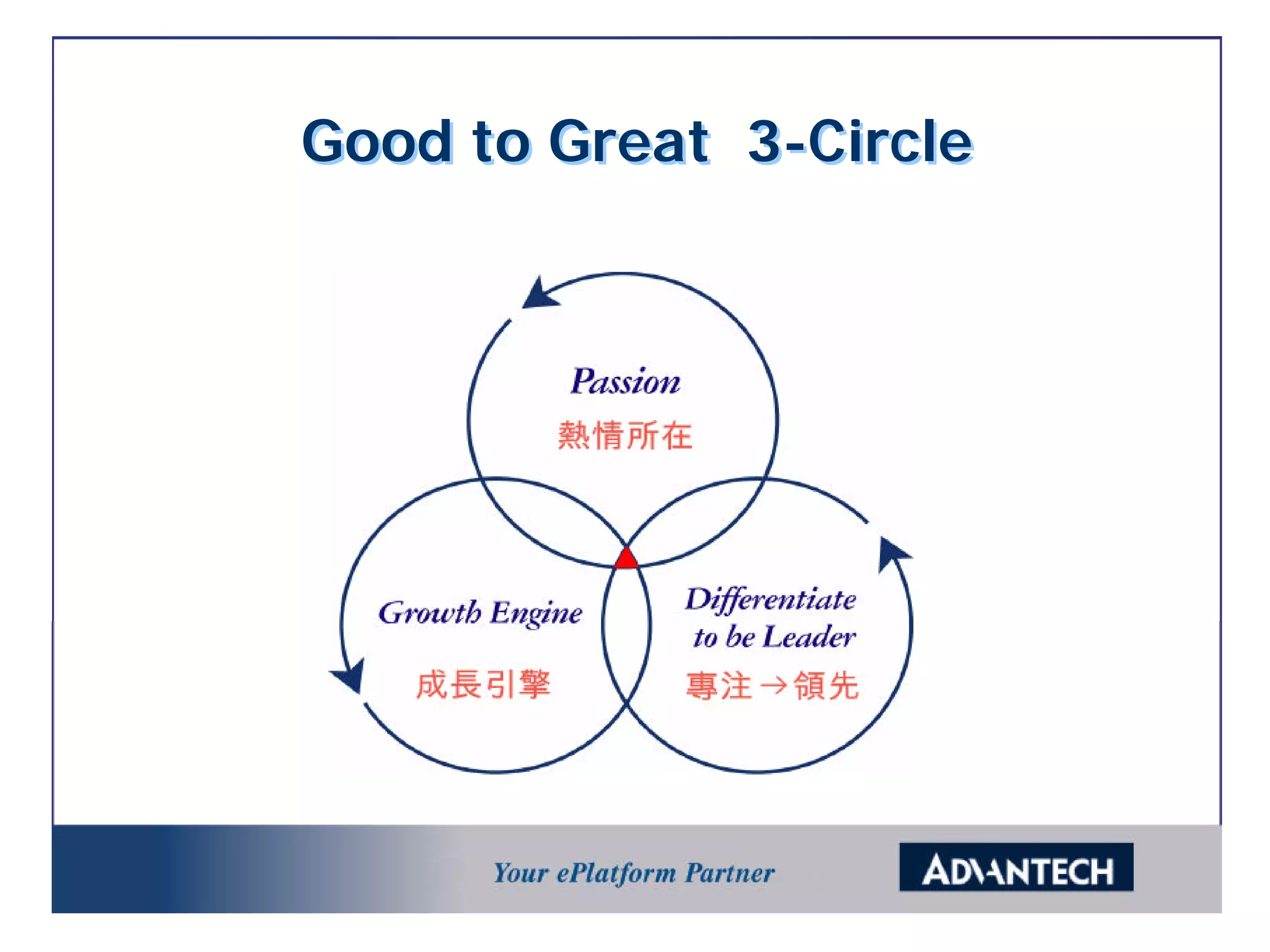 Good to Great 3-Circle

Passion
熱情所在

Growth Engine
成長引擎

Differentiate to be Leader
專注→領先

Your ePlatform Partner

ADVANTECH